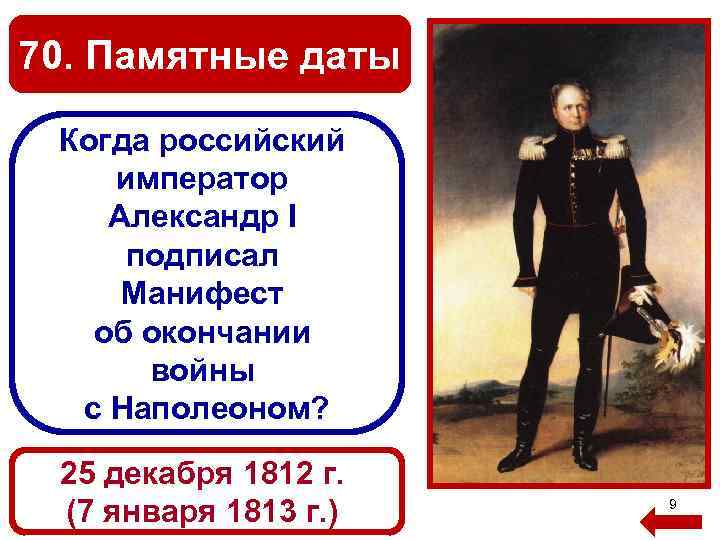 70. Памятные даты

Когда российский император Александр I подписал Манифест об окончании войны с Наполеоном?

25 декабря 1812 г.
(7 января 1813 г.)

9